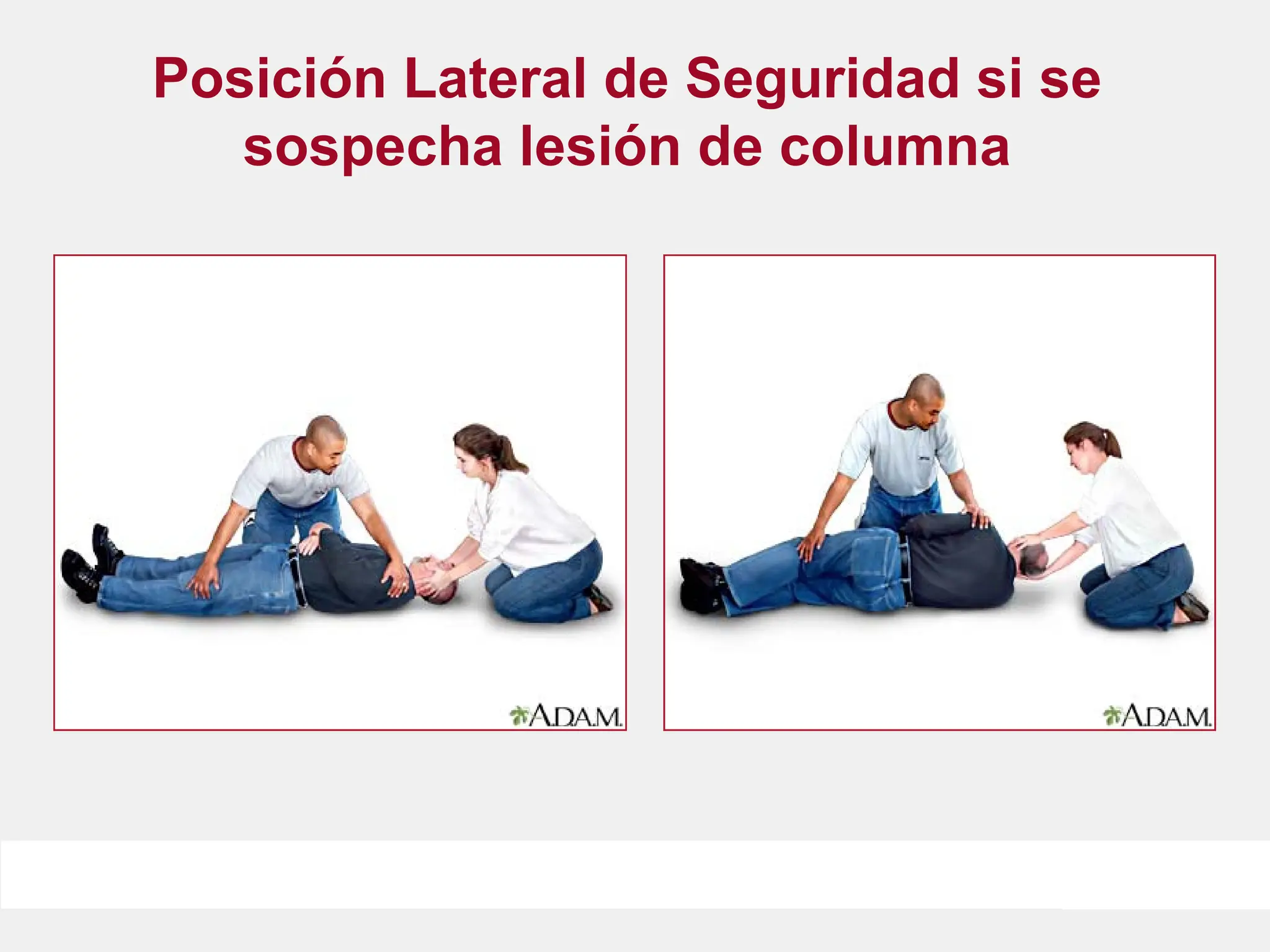 Posición Lateral de Seguridad si se sospecha lesión de columna

A.D.A.M.

A.D.A.M.